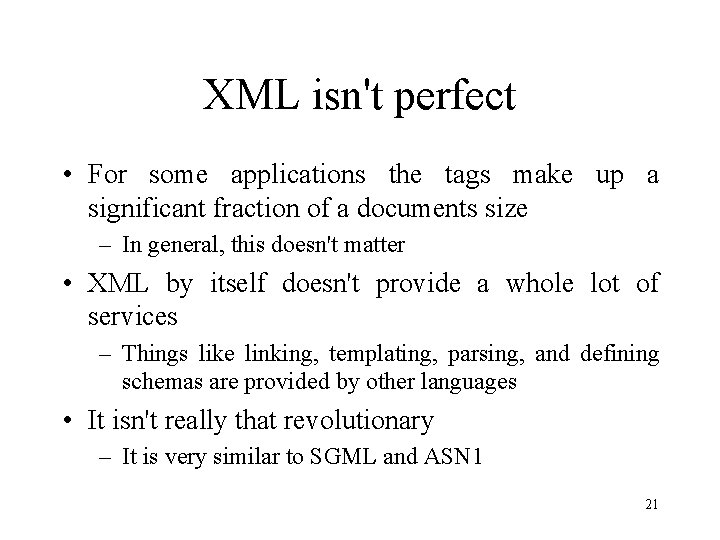 XML isn't perfect

• For some applications the tags make up a significant fraction of a documents size

– In general, this doesn't matter

• XML by itself doesn't provide a whole lot of services

– Things like linking, templating, parsing, and defining schemas are provided by other languages

• It isn't really that revolutionary

– It is very similar to SGML and ASN1

21